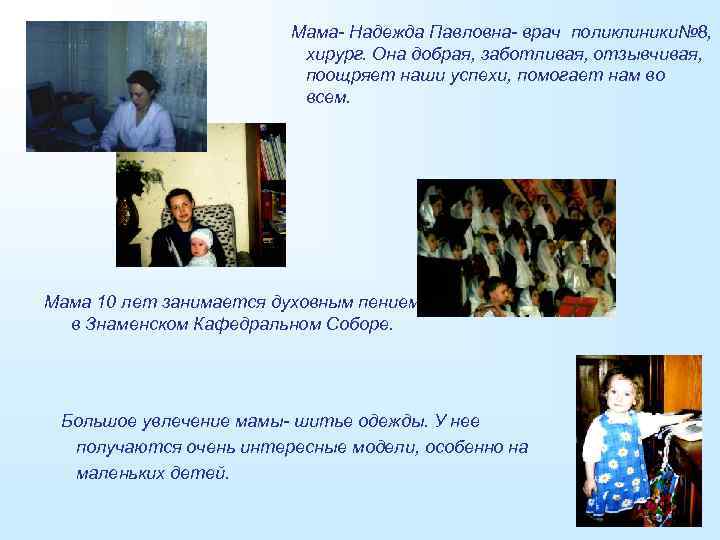 Мама- Надежда Павловна- врач поликлиники№8, хирург. Она добрая, заботливая, отзывчивая, поощряет наши успехи, помогает нам во всем.

Мама 10 лет занимается духовным пением в Знаменском Кафедральном Соборе.

Большое увлечение мамы- шитье одежды. У нее получаются очень интересные модели, особенно на маленьких детей.